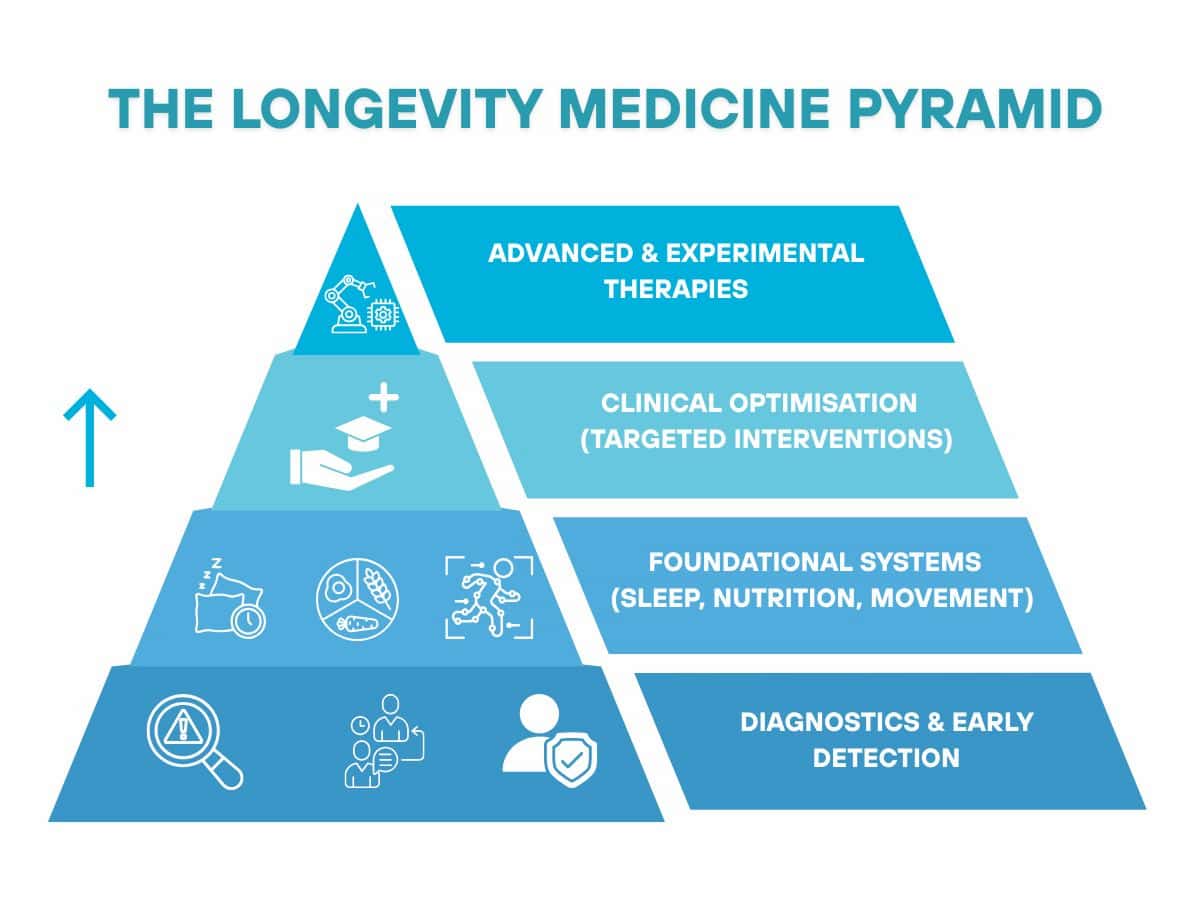 THE LONGEVITY MEDICINE PYRAMID

ADVANCED & EXPERIMENTAL THERAPIES

CLINICAL OPTIMISATION (TARGETED INTERVENTIONS)

FOUNDATIONAL SYSTEMS (SLEEP, NUTRITION, MOVEMENT)

DIAGNOSTICS & EARLY DETECTION